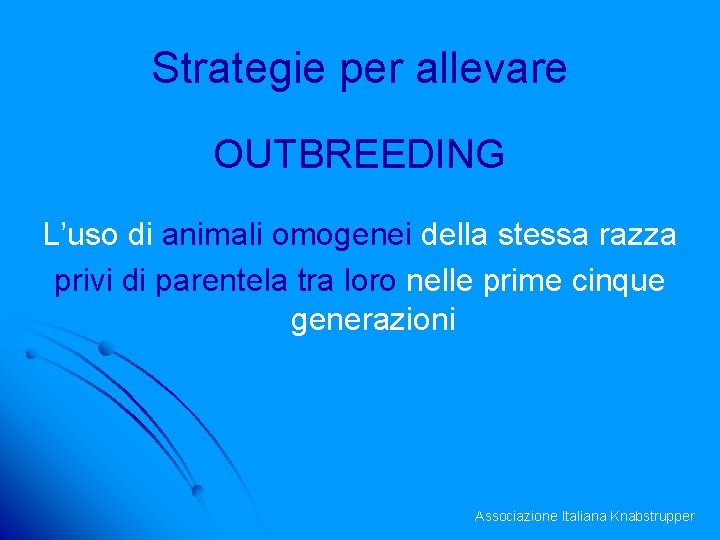 Strategie per allevare

OUTBREEDING

L’uso di animali omogenei della stessa razza privi di parentela tra loro nelle prime cinque generazioni

Associazione Italiana Knabstrupper